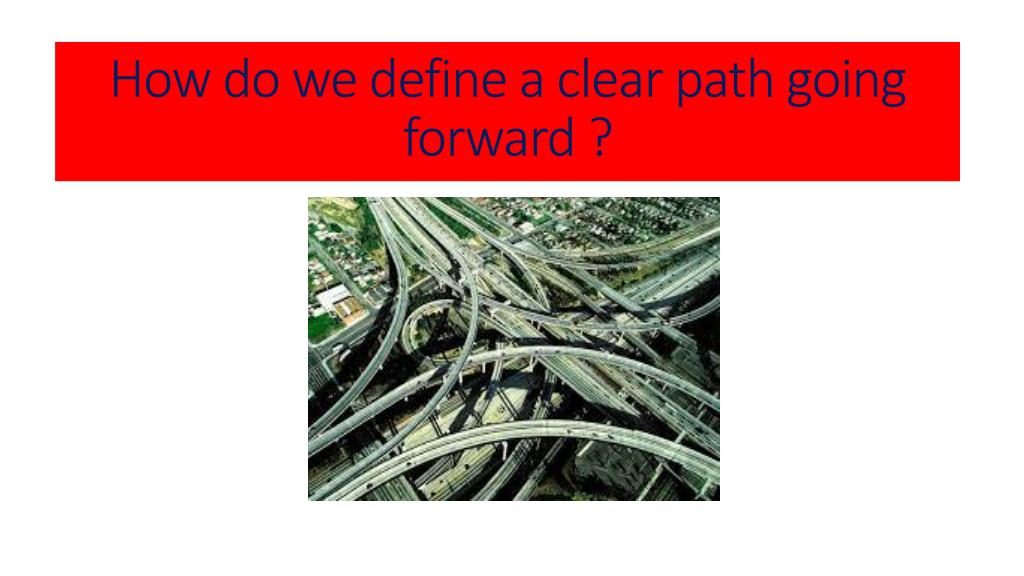 How do we define a clear path going forward ?